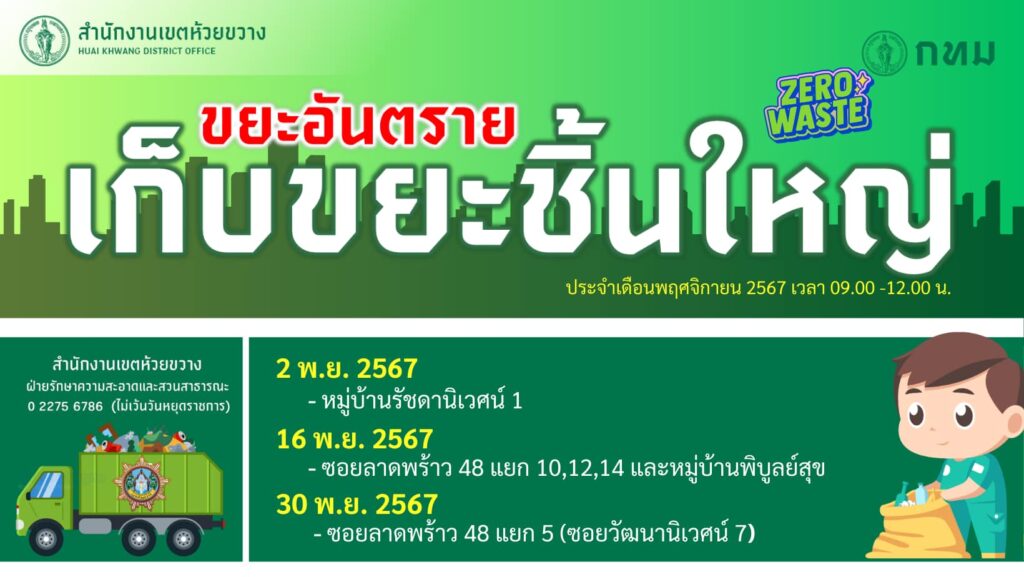 สำนักงานเขตห้วยขวาง
HUAI KHWANG DISTRICT OFFICE

กทม

ZERO WASTE

ขยะอันตราย
เก็บขยะชิ้นใหญ่

ประจำเดือนพฤศจิกายน 2567 เวลา 09.00 -12.00 น.

สำนักงานเขตห้วยขวาง
ฝ่ายรักษาความสะอาดและสวนสาธารณะ
0 2275 6786 (ไม่เว้นวันหยุดราชการ)

2 พ.ย. 2567
- หมู่บ้านรัชดานิเวศน์ 1

16 พ.ย. 2567
- ซอยลาดพร้าว 48 แยก 10,12,14 และหมู่บ้านพิบูลย์สุข

30 พ.ย. 2567
- ซอยลาดพร้าว 48 แยก 5 (ซอยวัฒนานิเวศน์ 7)